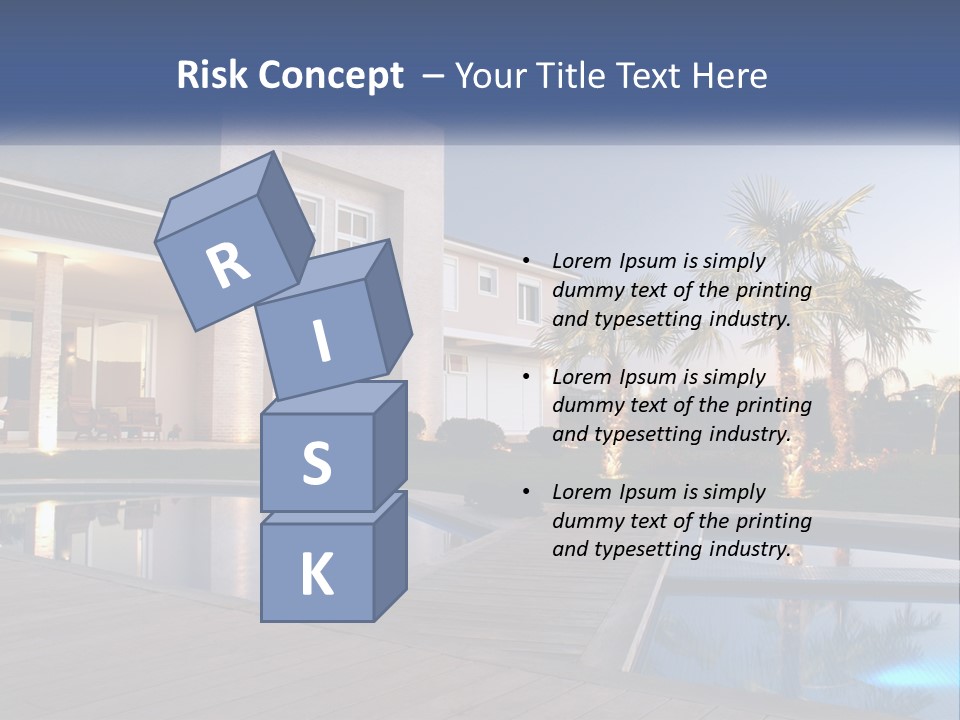 Risk Concept – Your Title Text Here

R
I
S
K

• Lorem Ipsum is simply dummy text of the printing and typesetting industry.

• Lorem Ipsum is simply dummy text of the printing and typesetting industry.

• Lorem Ipsum is simply dummy text of the printing and typesetting industry.